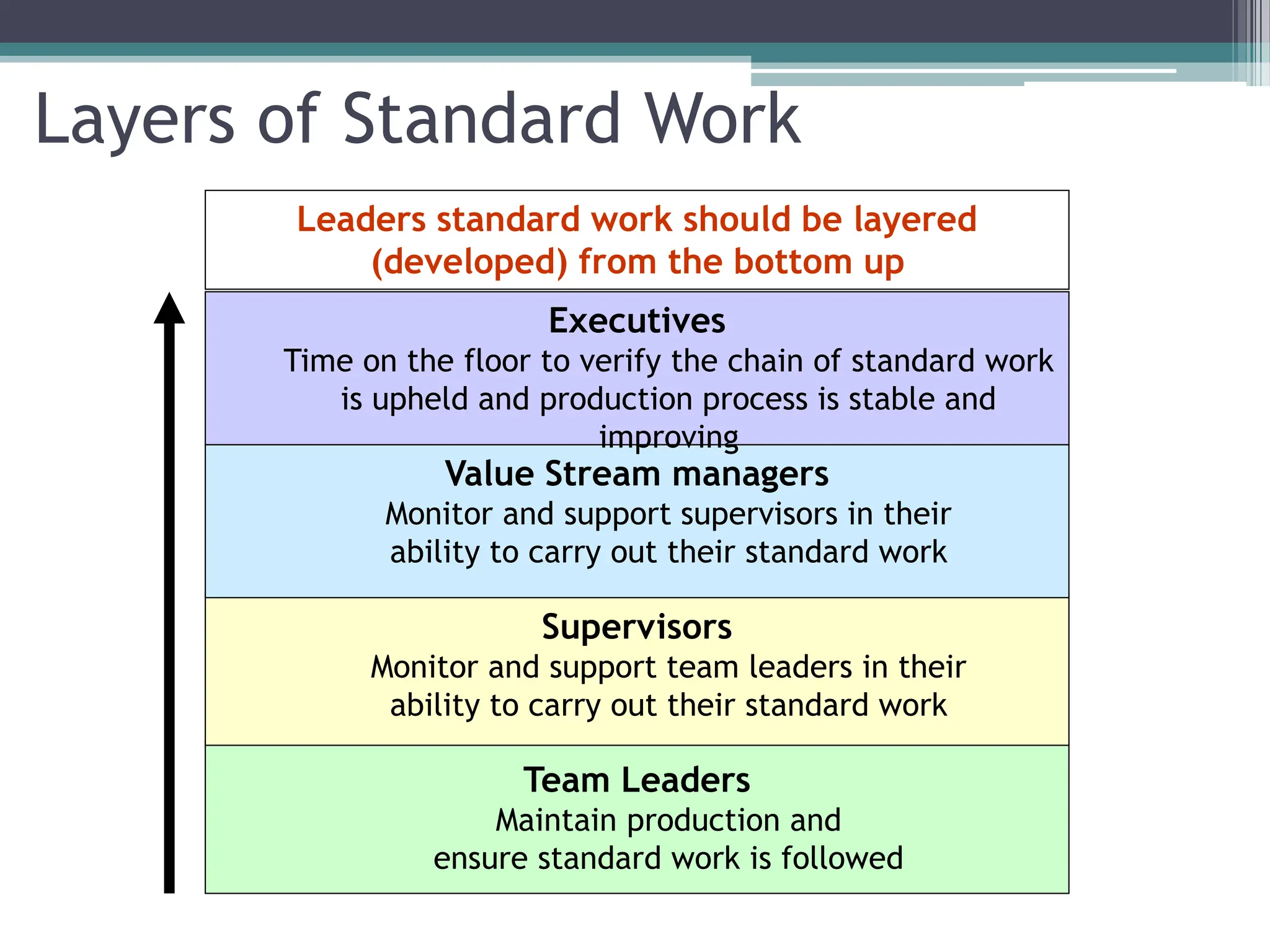 Layers of Standard Work

Leaders standard work should be layered (developed) from the bottom up

Executives
Time on the floor to verify the chain of standard work is upheld and production process is stable and improving

Value Stream managers
Monitor and support supervisors in their ability to carry out their standard work

Supervisors
Monitor and support team leaders in their ability to carry out their standard work

Team Leaders
Maintain production and ensure standard work is followed